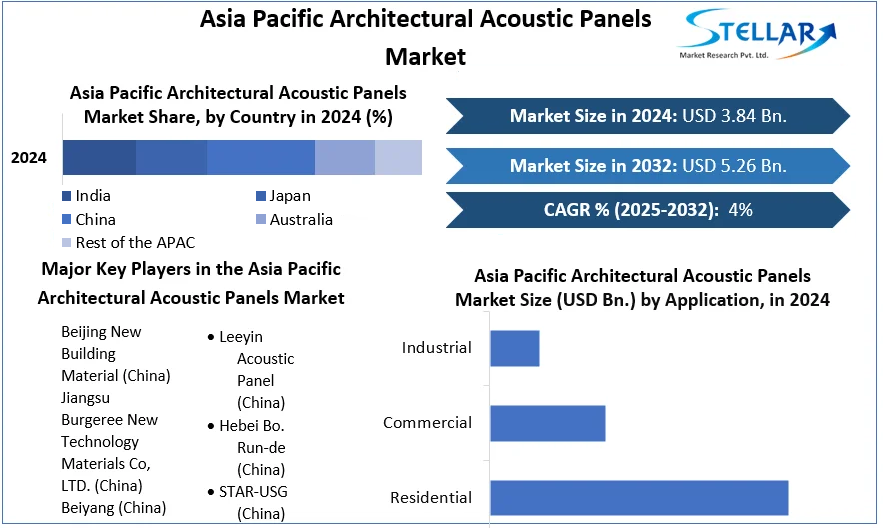 Asia Pacific Architectural Acoustic Panels Market

STELLAR
Market Research Pvt. Ltd.

Asia Pacific Architectural Acoustic Panels Market Share, by Country in 2024 (%)

2024

India
Japan
China
Australia
Rest of the APAC

Market Size in 2024: USD 3.84 Bn.

Market Size in 2032: USD 5.26 Bn.

CAGR % (2025-2032): 4%

Major Key Players in the Asia Pacific Architectural Acoustic Panels Market

Beijing New Building Material (China)
Jiangsu Burgeree New Technology Materials Co, LTD. (China)
Beiyang (China)

• Leeyin Acoustic Panel (China)
• Hebei Bo. Run-de (China)
• STAR-USG (China)

Asia Pacific Architectural Acoustic Panels Market Size (USD Bn.) by Application, in 2024

Industrial
Commercial
Residential